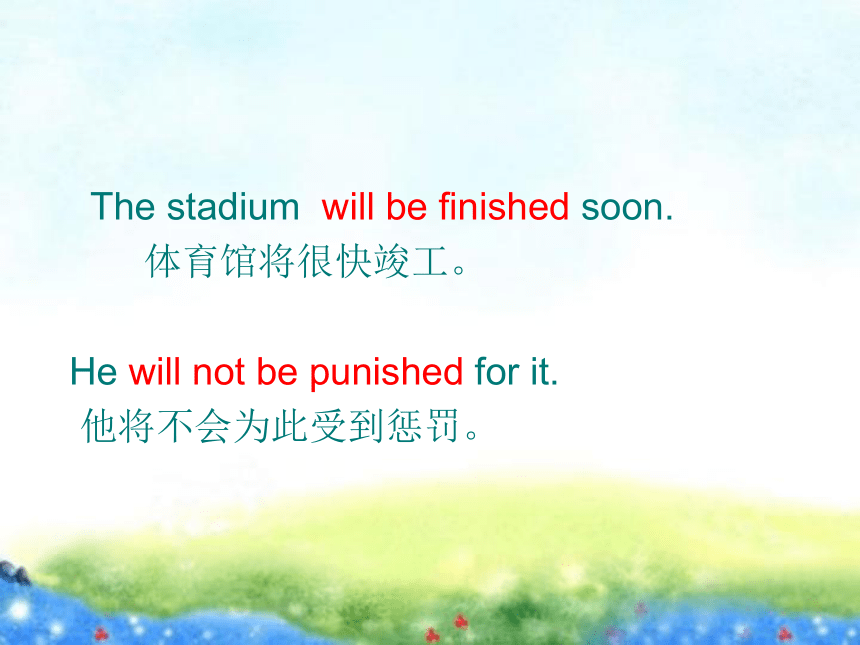 The stadium will be finished soon.
体育馆将很快竣工。

He will not be punished for it.
他将不会为此受到惩罚。